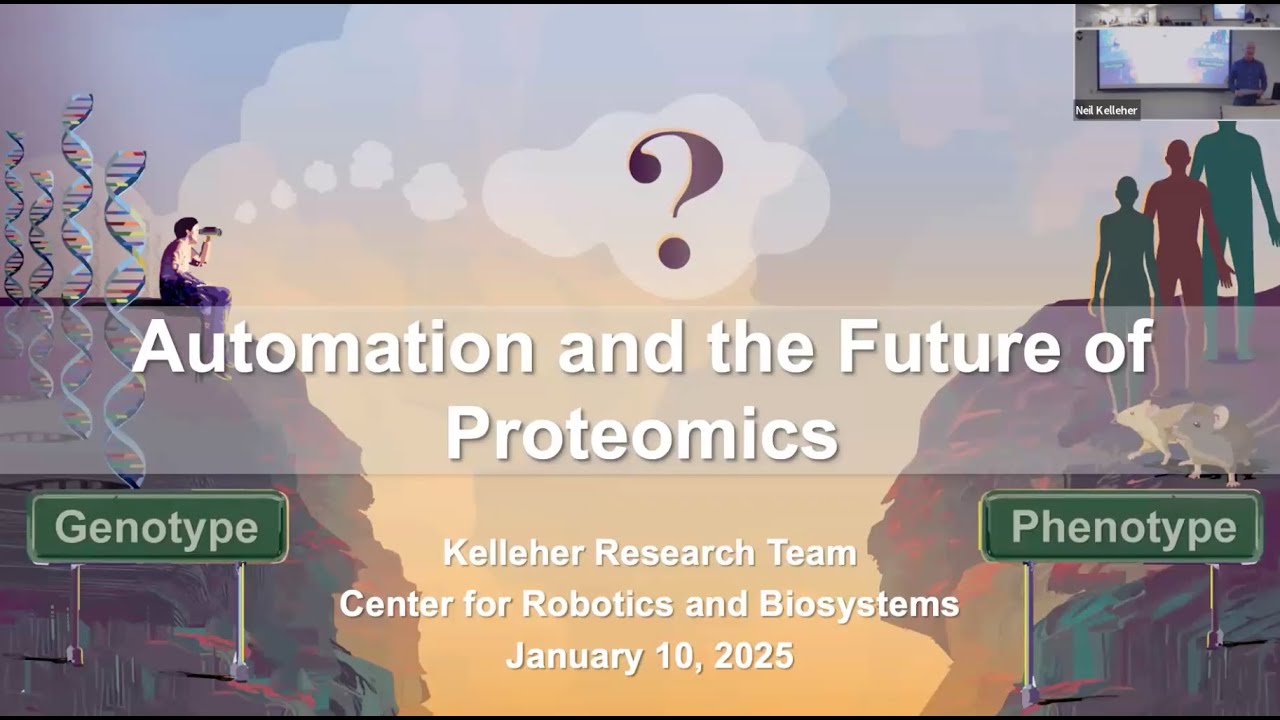 Neil Kelleher

?

Automation and the Future of Proteomics

Genotype

Phenotype

Kelleher Research Team
Center for Robotics and Biosystems
January 10, 2025